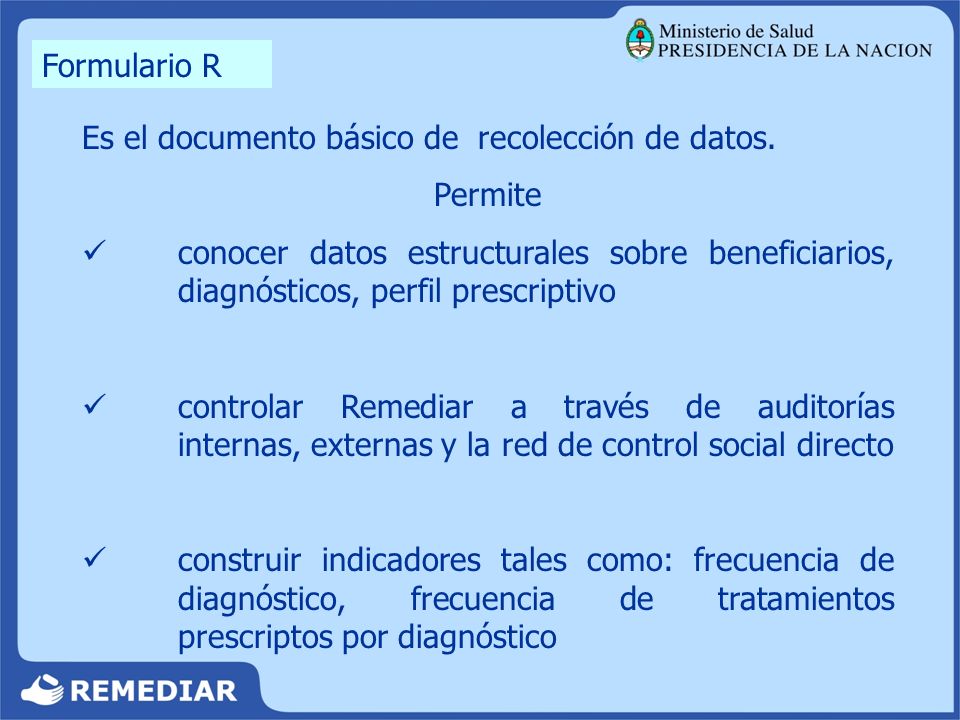 Ministerio de Salud
PRESIDENCIA DE LA NACION

Formulario R

Es el documento básico de recolección de datos.

Permite

✓ conocer datos estructurales sobre beneficiarios, diagnósticos, perfil prescriptivo

✓ controlar Remediar a través de auditorías internas, externas y la red de control social directo

✓ construir indicadores tales como: frecuencia de diagnóstico, frecuencia de tratamientos prescriptos por diagnóstico

REMEDIAR